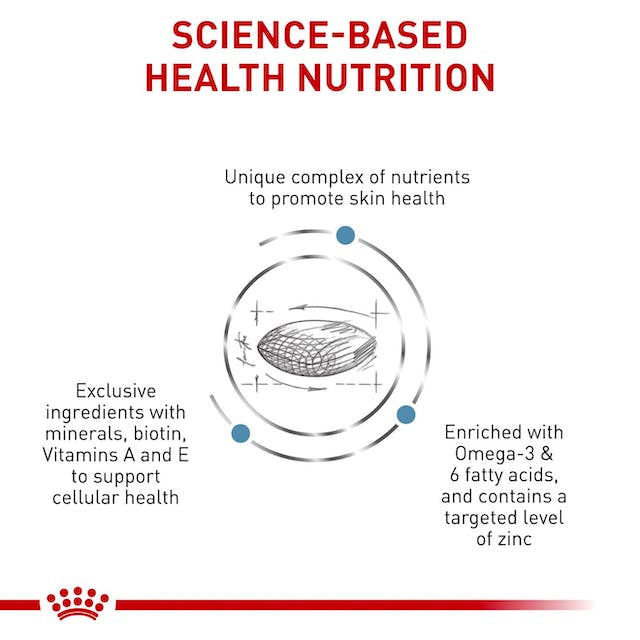 SCIENCE-BASED HEALTH NUTRITION

Unique complex of nutrients to promote skin health

Exclusive ingredients with minerals, biotin, Vitamins A and E to support cellular health

Enriched with Omega-3 & 6 fatty acids, and contains a targeted level of zinc